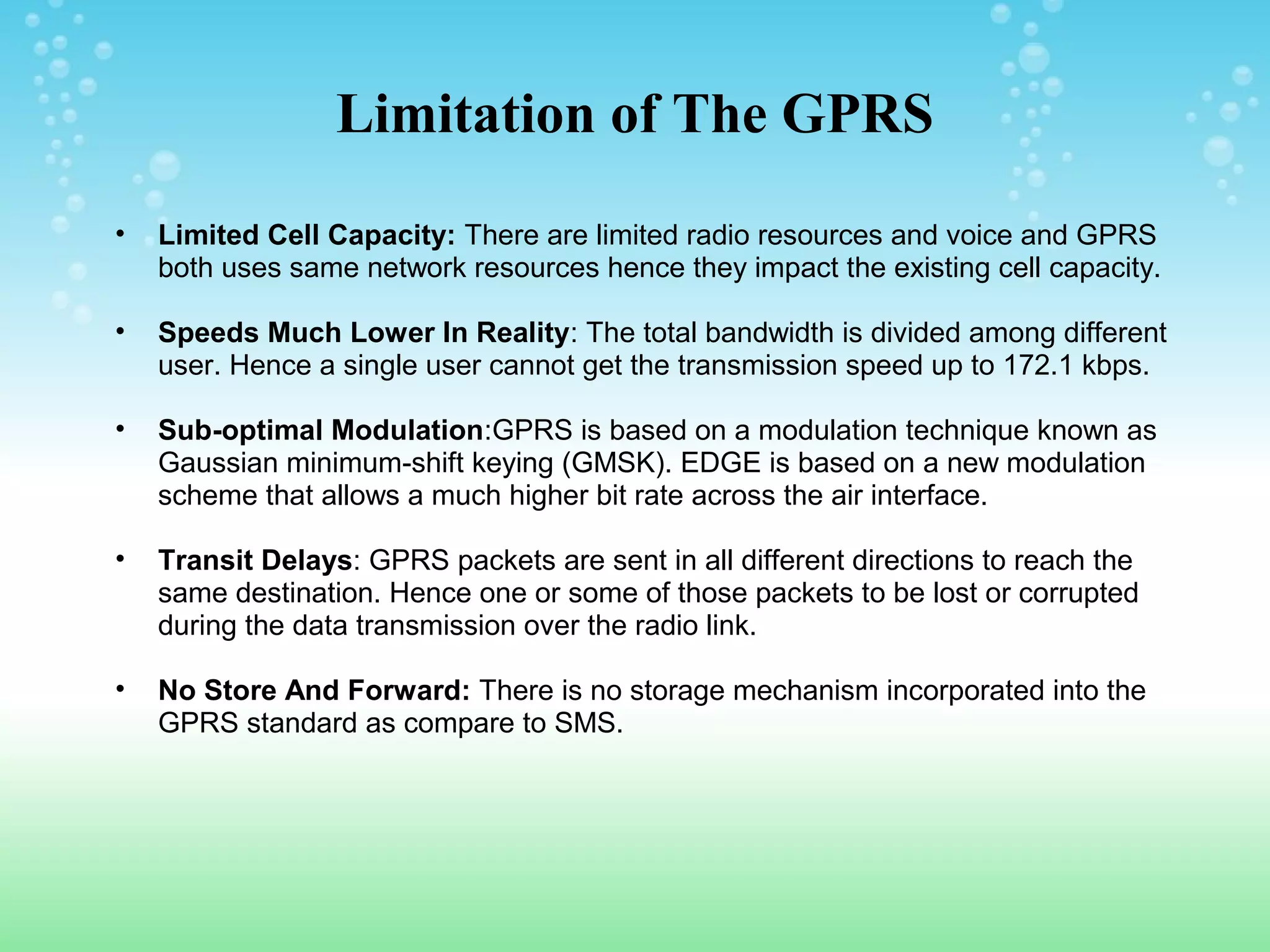 Limitation of The GPRS

• Limited Cell Capacity: There are limited radio resources and voice and GPRS both uses same network resources hence they impact the existing cell capacity.

• Speeds Much Lower In Reality: The total bandwidth is divided among different user. Hence a single user cannot get the transmission speed up to 172.1 kbps.

• Sub-optimal Modulation:GPRS is based on a modulation technique known as Gaussian minimum-shift keying (GMSK). EDGE is based on a new modulation scheme that allows a much higher bit rate across the air interface.

• Transit Delays: GPRS packets are sent in all different directions to reach the same destination. Hence one or some of those packets to be lost or corrupted during the data transmission over the radio link.

• No Store And Forward: There is no storage mechanism incorporated into the GPRS standard as compare to SMS.